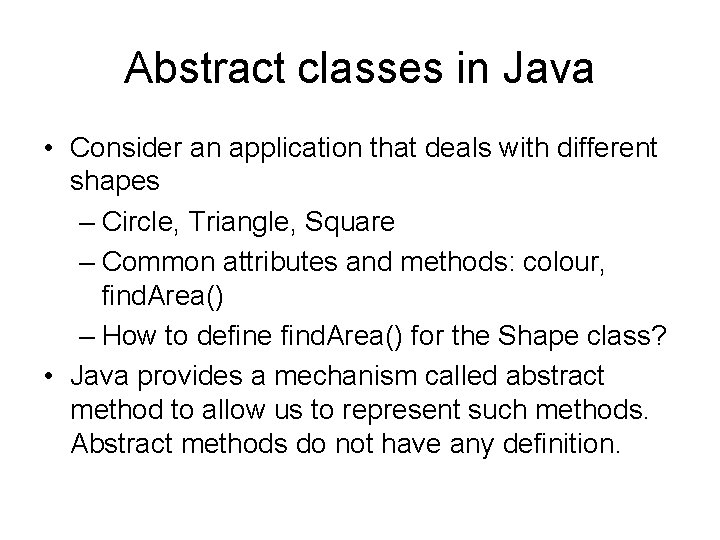 Abstract classes in Java

• Consider an application that deals with different shapes
– Circle, Triangle, Square
– Common attributes and methods: colour, findArea()
– How to define findArea() for the Shape class?
• Java provides a mechanism called abstract method to allow us to represent such methods. Abstract methods do not have any definition.